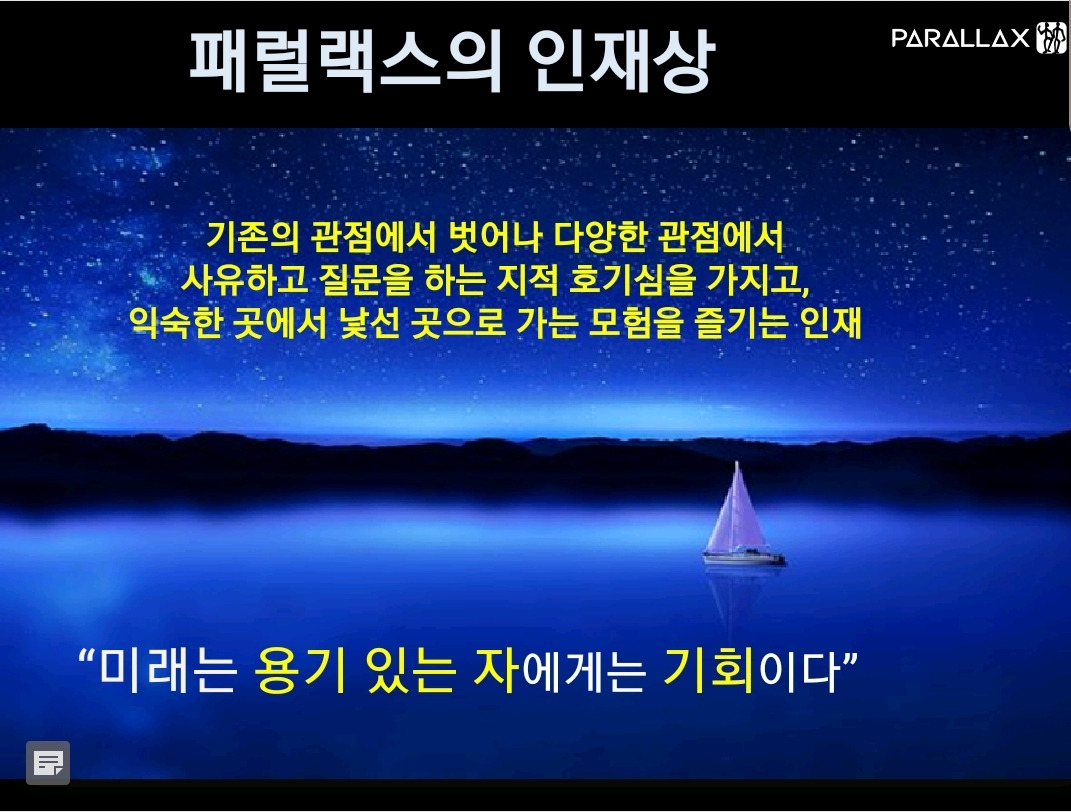 패럴랙스의 인재상

PARALLAX

기존의 관점에서 벗어나 다양한 관점에서 사유하고 질문을 하는 지적 호기심을 가지고, 익숙한 곳에서 낯선 곳으로 가는 모험을 즐기는 인재

“미래는 용기 있는 자에게는 기회이다”